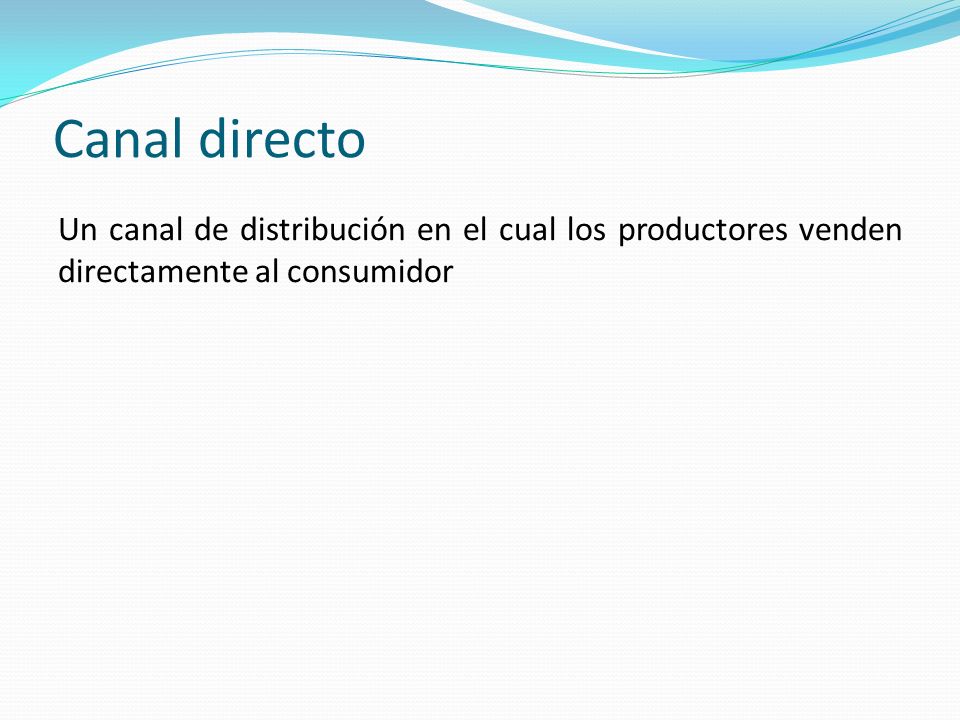 Canal directo

Un canal de distribución en el cual los productores venden directamente al consumidor